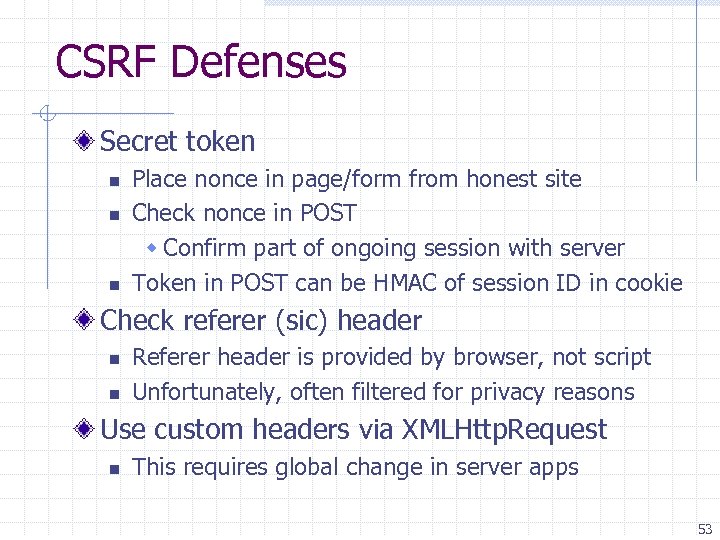 CSRF Defenses

Secret token

Place nonce in page/form from honest site

Check nonce in POST

Confirm part of ongoing session with server

Token in POST can be HMAC of session ID in cookie

Check referer (sic) header

Referer header is provided by browser, not script

Unfortunately, often filtered for privacy reasons

Use custom headers via XMLHttpRequest

This requires global change in server apps

53